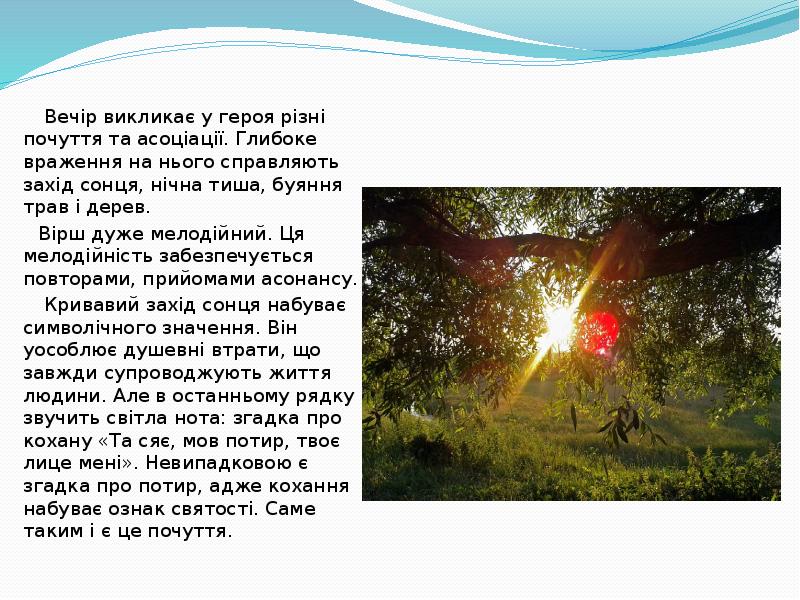 Вечір викликає у героя різні почуття та асоціації. Глибоке враження на нього справляють захід сонця, нічна тиша, буяння трав і дерев.

Вірш дуже мелодійний. Ця мелодійність забезпечується повторами, прийомами асонансу.

Кривавий захід сонця набуває символічного значення. Він уособлює душевні втрати, що завжди супроводжують життя людини. Але в останньому рядку звучить світла нота: згадка про кохану «Та сяє, мов потир, твоє лице мені». Невипадковою є згадка про потир, адже кохання набуває ознак святості. Саме таким і є це почуття.